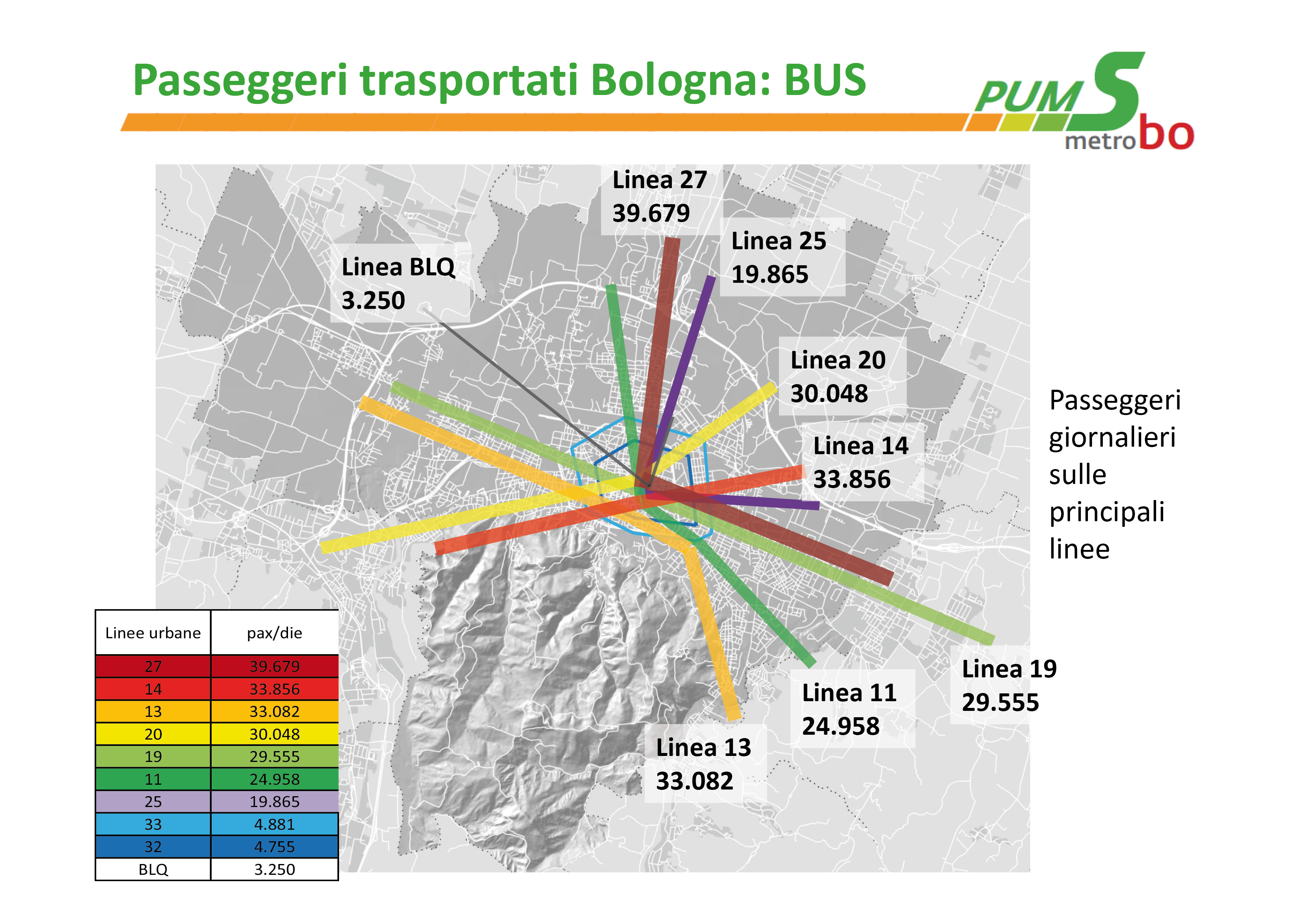 Passeggeri trasportati Bologna: BUS

PUMS metro bo

Linea 27
39.679

Linea 25
19.865

Linea BLQ
3.250

Linea 20
30.048

Linea 14
33.856

Linea 19
29.555

Linea 11
24.958

Linea 13
33.082

Passeggeri giornalieri sulle principali linee

| Linee urbane | pax/die |
|---|---|
| 27 | 39.679 |
| 14 | 33.856 |
| 13 | 33.082 |
| 20 | 30.048 |
| 19 | 29.555 |
| 11 | 24.958 |
| 25 | 19.865 |
| 33 | 4.881 |
| 32 | 4.755 |
| BLQ | 3.250 |